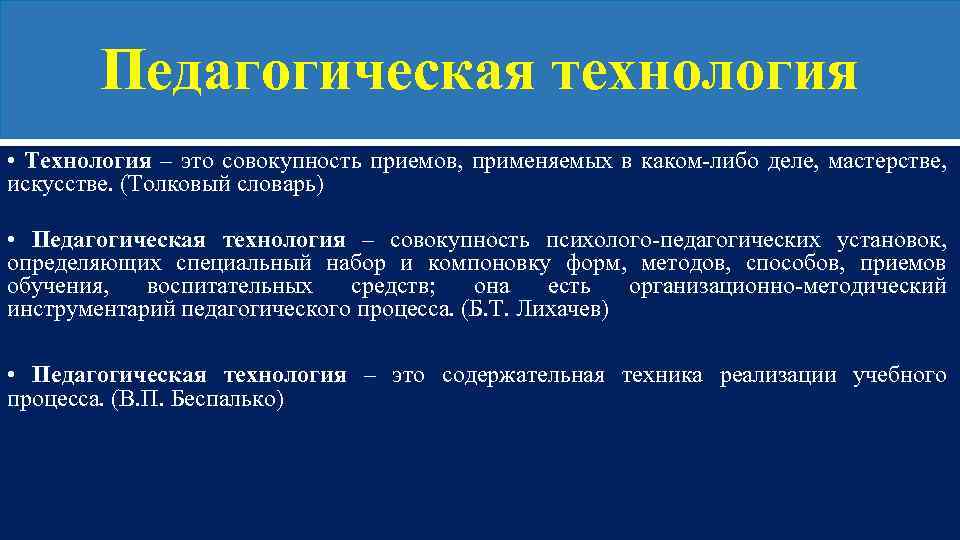 Педагогическая технология

• Технология – это совокупность приемов, применяемых в каком-либо деле, мастерстве, искусстве. (Толковый словарь)

• Педагогическая технология – совокупность психолого-педагогических установок, определяющих специальный набор и компоновку форм, методов, способов, приемов обучения, воспитательных средств; она есть организационно-методический инструментарий педагогического процесса. (Б.Т. Лихачев)

• Педагогическая технология – это содержательная техника реализации учебного процесса. (В.П. Беспалько)